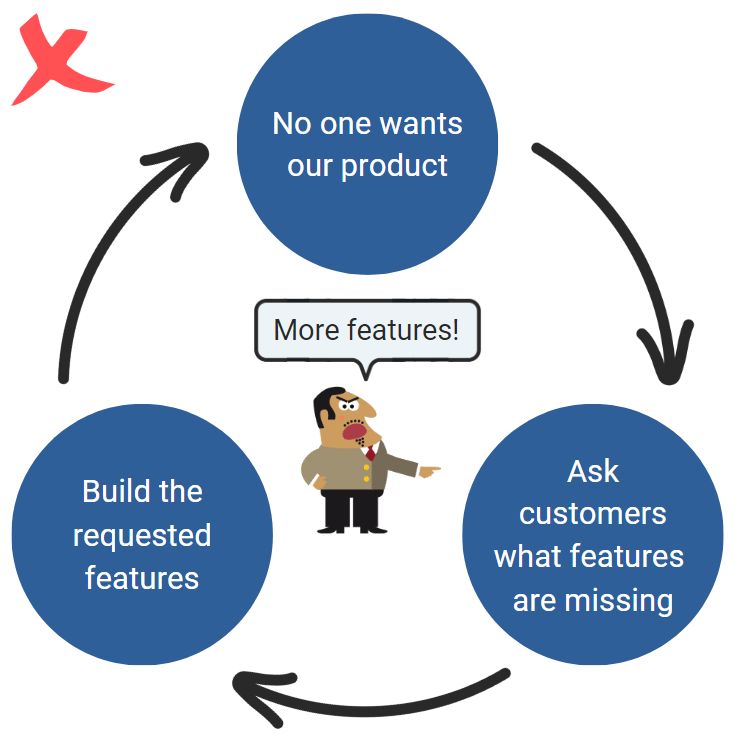 No one wants our product

More features!

Ask customers what features are missing

Build the requested features